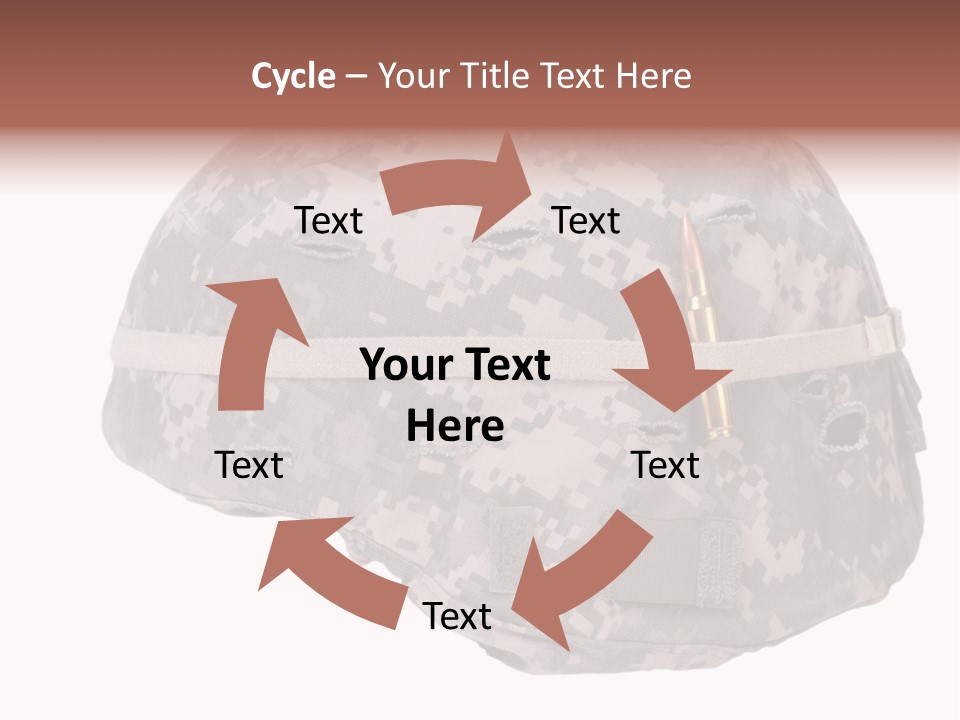 Cycle – Your Title Text Here

Text

Text

Your Text Here

Text

Text

Text